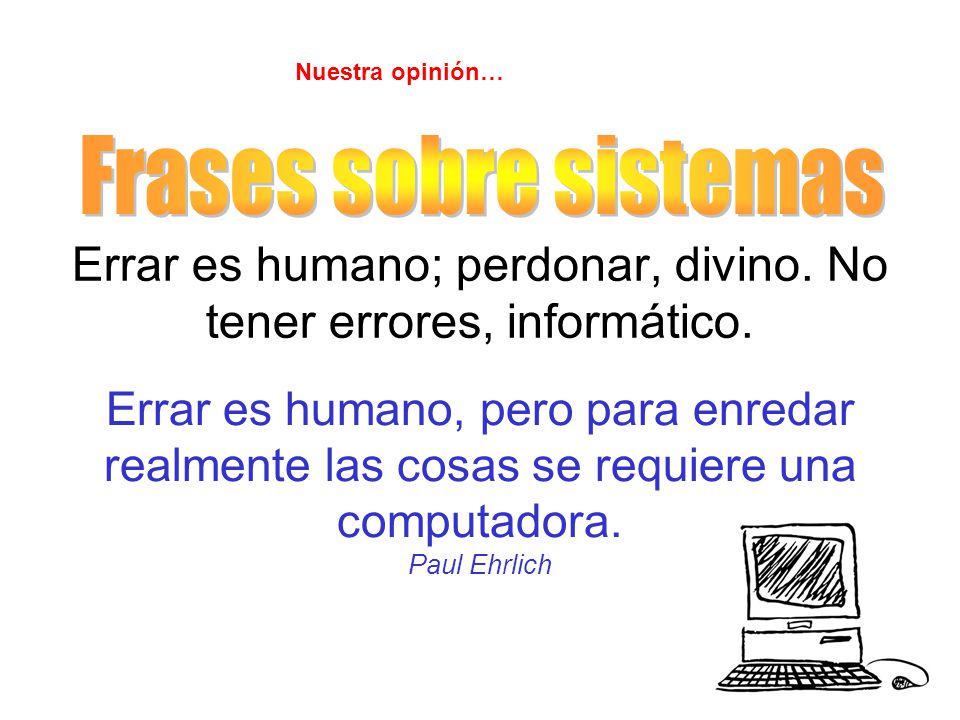 Nuestra opinión…

Frases sobre sistemas

Errar es humano; perdonar, divino. No tener errores, informático.

Errar es humano, pero para enredar realmente las cosas se requiere una computadora.
Paul Ehrlich